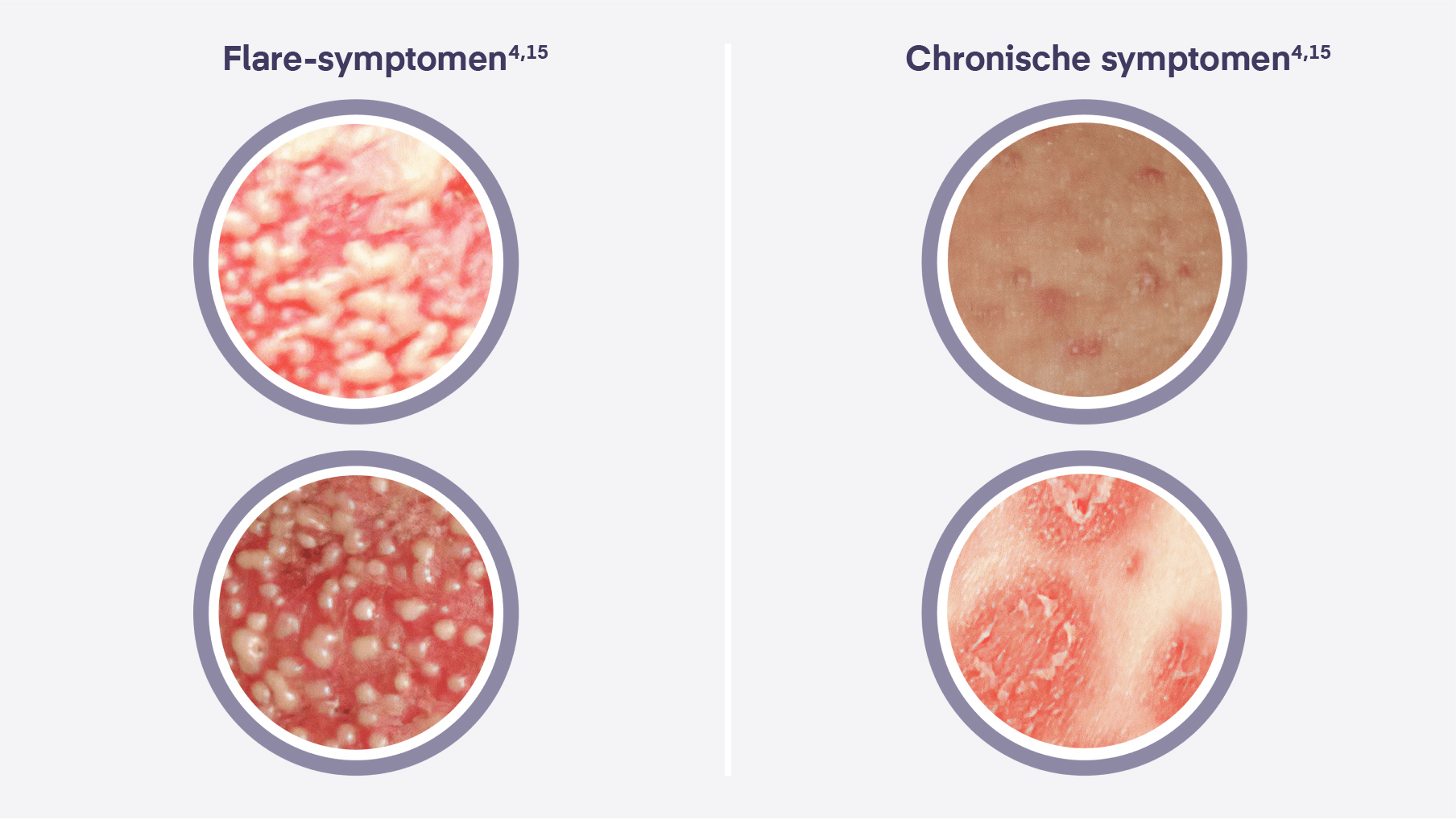 Flare-symptomen$^{4,15}$

Chronische symptomen$^{4,15}$